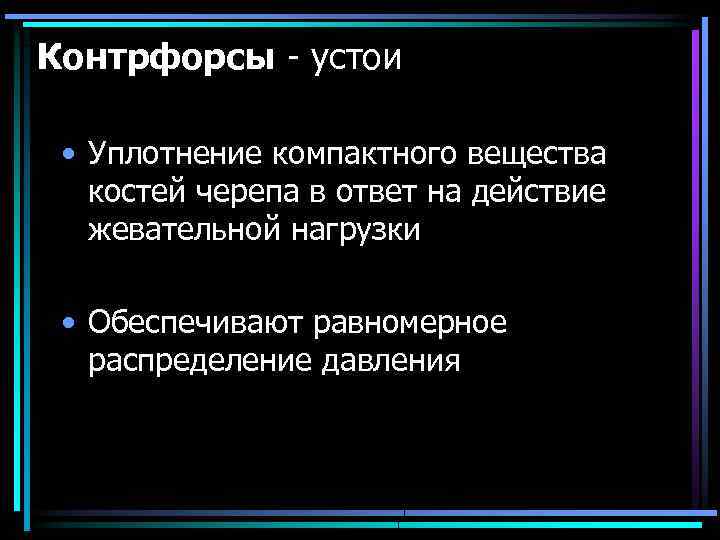 Контрфорсы - устои

• Уплотнение компактного вещества костей черепа в ответ на действие жевательной нагрузки

• Обеспечивают равномерное распределение давления